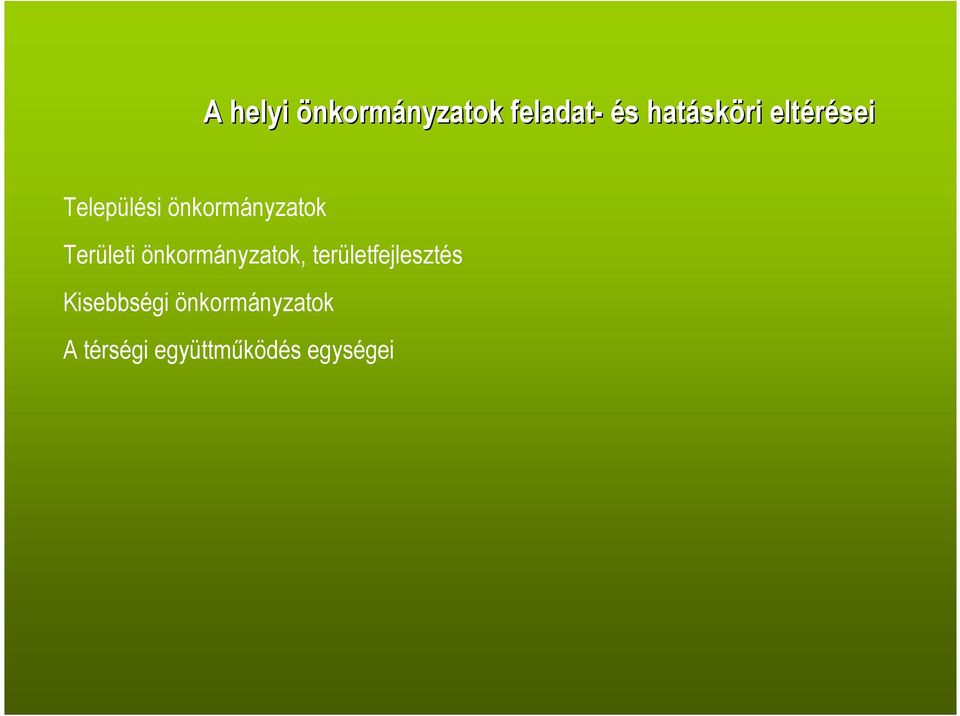 A helyi önkormányzatok feladat- és hatásköri eltérései

Települési önkormányzatok

Területi önkormányzatok, területfejlesztés

Kisebbségi önkormányzatok

A térségi együttműködés egységei